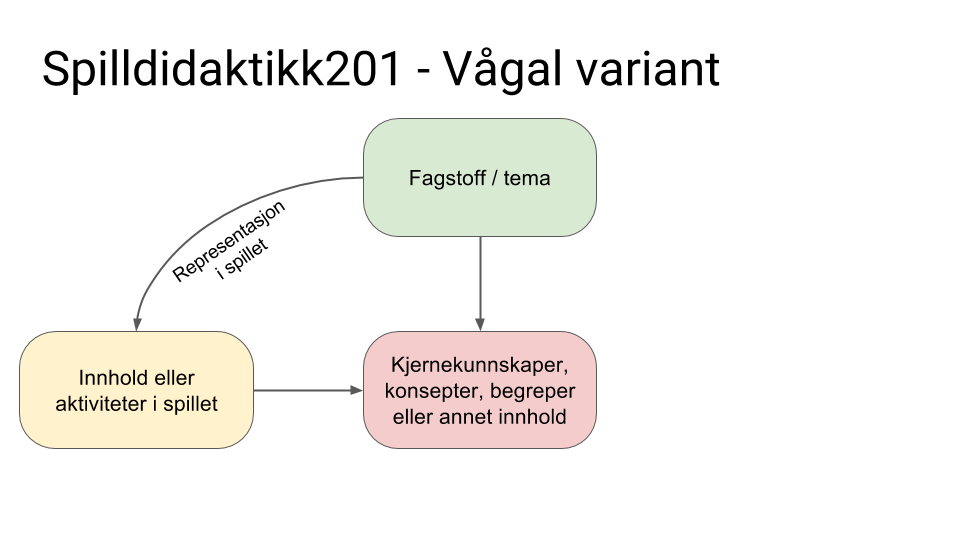 Spilldidaktikk201 - Vågal variant

Fagstoff / tema

Representasjon i spillet

Innhold eller aktiviteter i spillet

Kjernekunnskaper, konsepter, begreper eller annet innhold